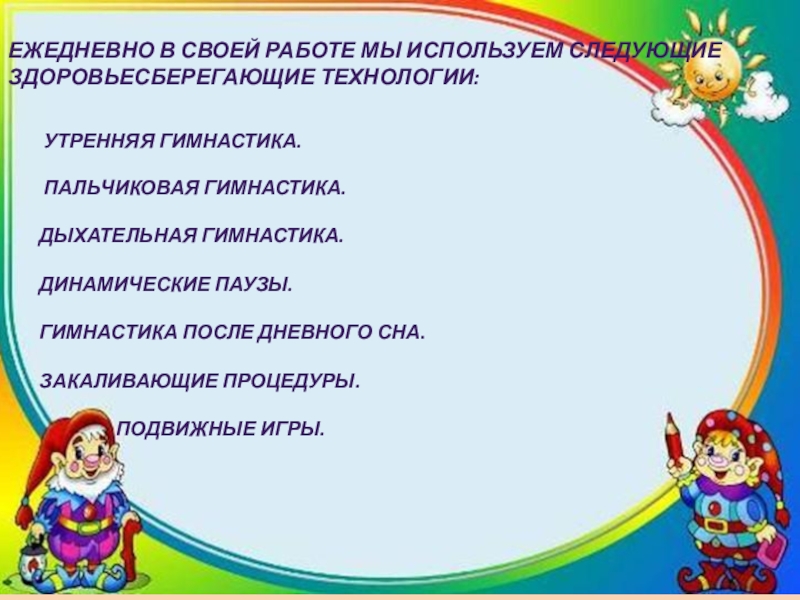 ЕЖЕДНЕВНО В СВОЕЙ РАБОТЕ МЫ ИСПОЛЬЗУЕМ СЛЕДУЮЩИЕ ЗДОРОВЬЕСБЕРЕГАЮЩИЕ ТЕХНОЛОГИИ:

УТРЕННЯЯ ГИМНАСТИКА.

ПАЛЬЧИКОВАЯ ГИМНАСТИКА.

ДЫХАТЕЛЬНАЯ ГИМНАСТИКА.

ДИНАМИЧЕСКИЕ ПАУЗЫ.

ГИМНАСТИКА ПОСЛЕ ДНЕВНОГО СНА.

ЗАКАЛИВАЮЩИЕ ПРОЦЕДУРЫ.

ПОДВИЖНЫЕ ИГРЫ.